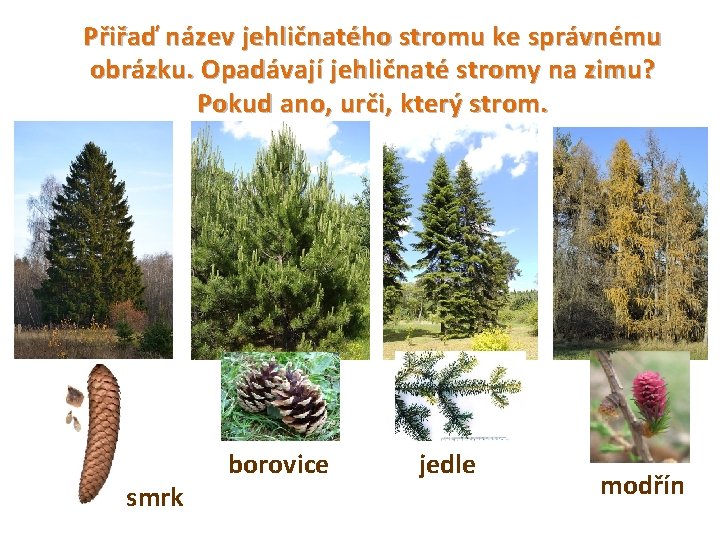 Přiřaď název jehličnatého stromu ke správnému obrázku. Opadávají jehličnaté stromy na zimu? Pokud ano, urči, který strom.

smrk

borovice

jedle

modřín